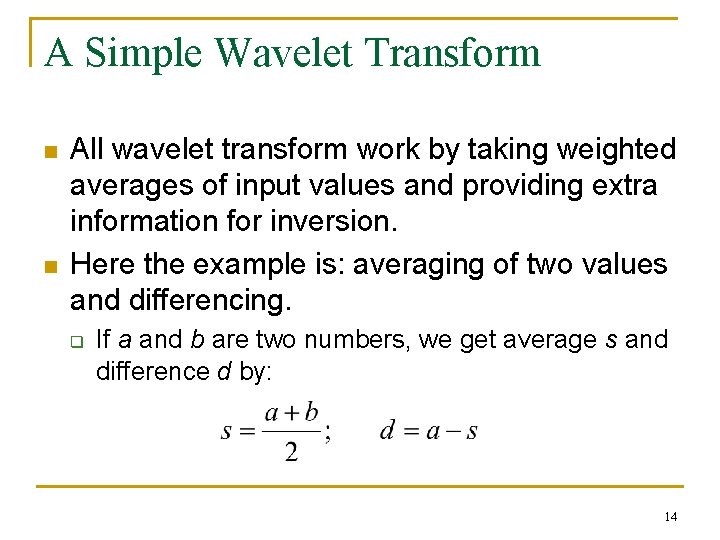 A Simple Wavelet Transform

All wavelet transform work by taking weighted averages of input values and providing extra information for inversion.

Here the example is: averaging of two values and differencing.

If $a$ and $b$ are two numbers, we get average $s$ and difference $d$ by:

$s = \frac{a+b}{2}; \quad d = a - s$

14